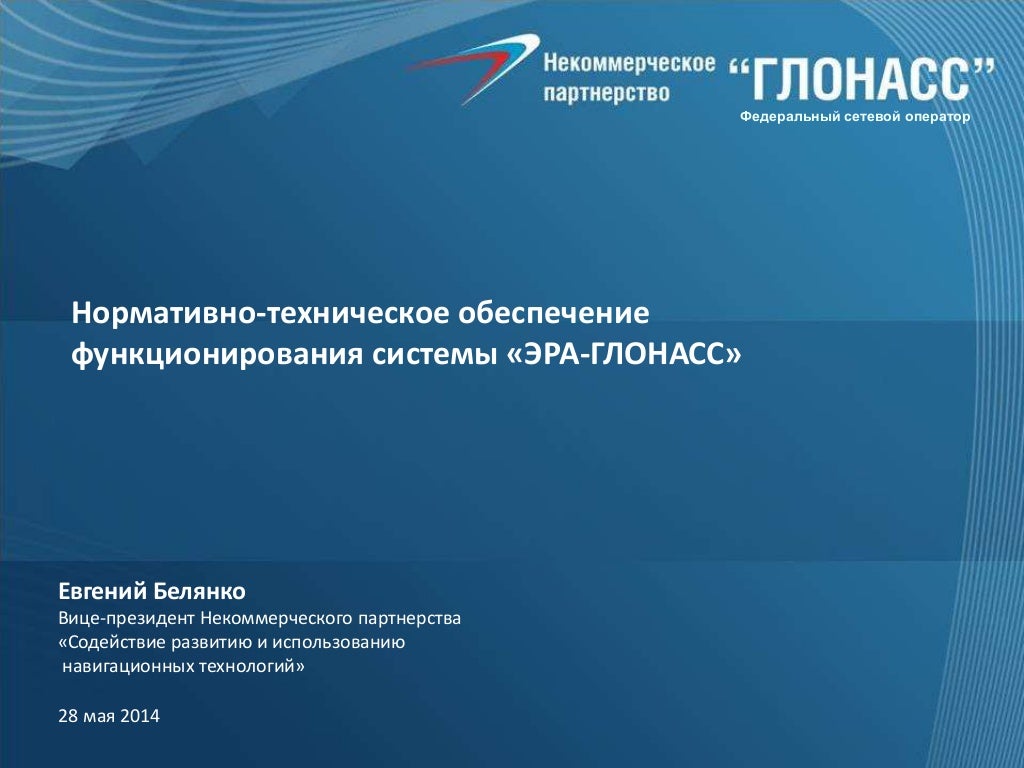 Некоммерческое партнерство “ГЛОНАСС”
Федеральный сетевой оператор

Нормативно-техническое обеспечение функционирования системы «ЭРА-ГЛОНАСС»

Евгений Белянко
Вице-президент Некоммерческого партнерства «Содействие развитию и использованию навигационных технологий»

28 мая 2014